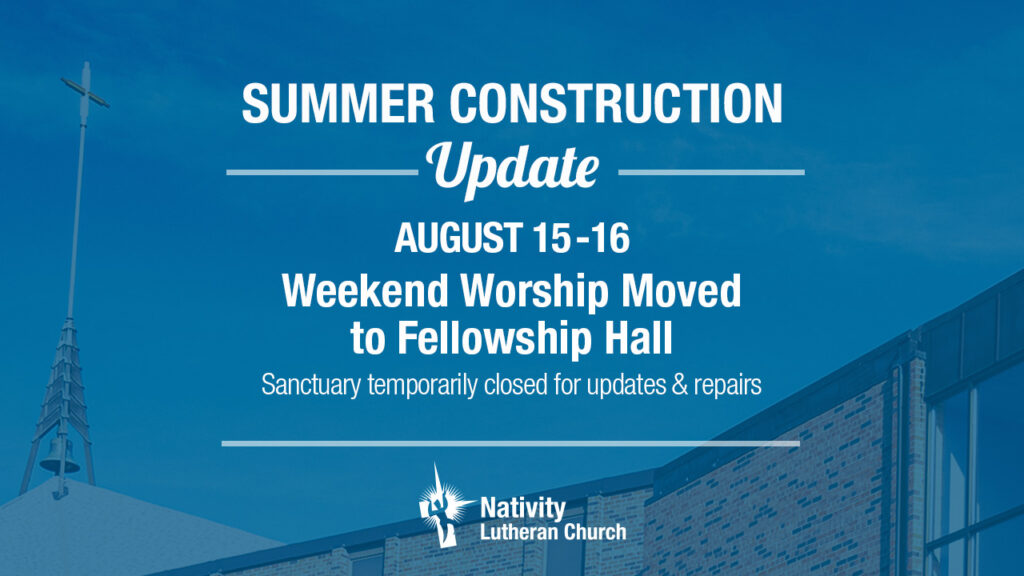 SUMMER CONSTRUCTION
Update

AUGUST 15-16
Weekend Worship Moved to Fellowship Hall
Sanctuary temporarily closed for updates & repairs

Nativity
Lutheran Church